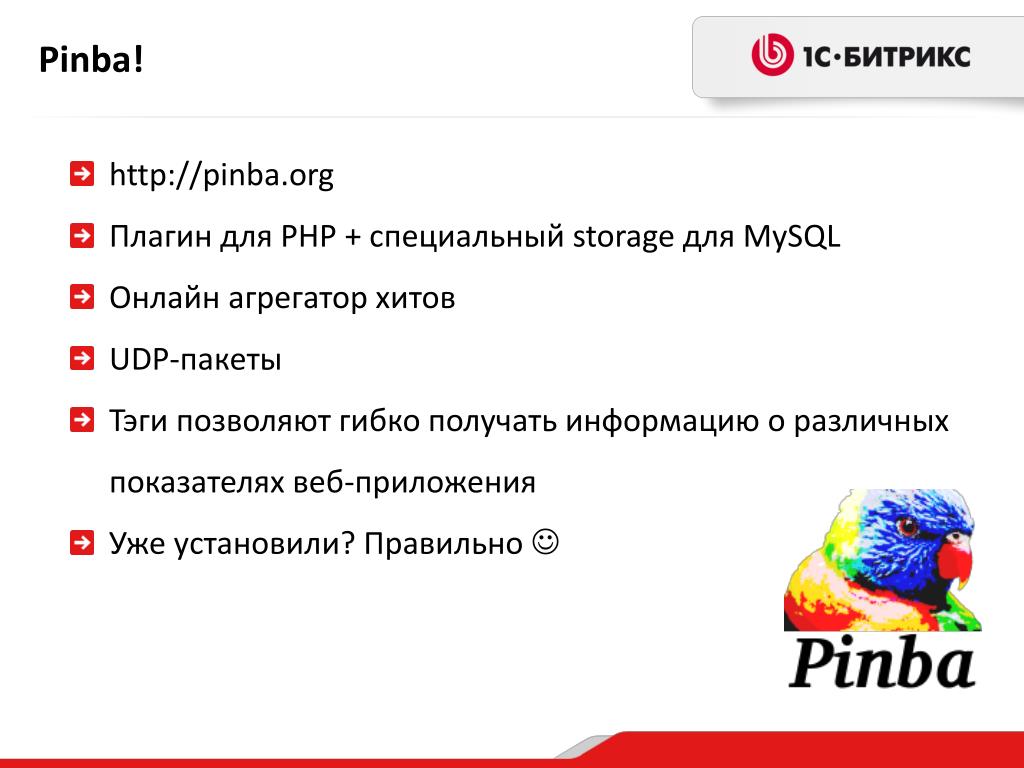 Pinba!

1С·БИТРИКС

http://pinba.org

Плагин для PHP + специальный storage для MySQL

Онлайн агрегатор хитов

UDP-пакеты

Тэги позволяют гибко получать информацию о различных показателях веб-приложения

Уже установили? Правильно ☺

Pinba